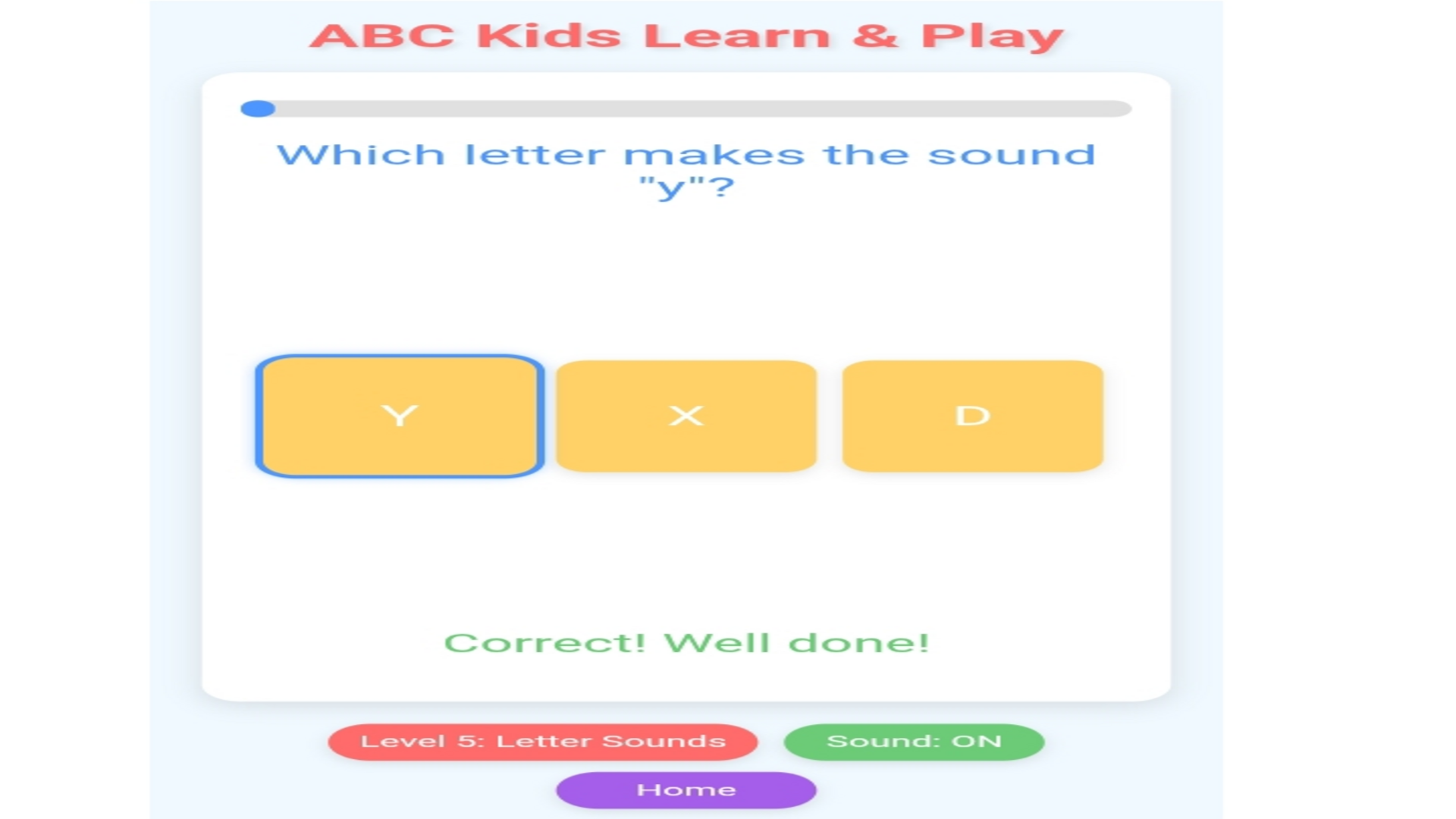 ABC Kids Learn & Play

Which letter makes the sound "y"?

Y

X

D

Correct! Well done!

Level 5: Letter Sounds

Sound: ON

Home